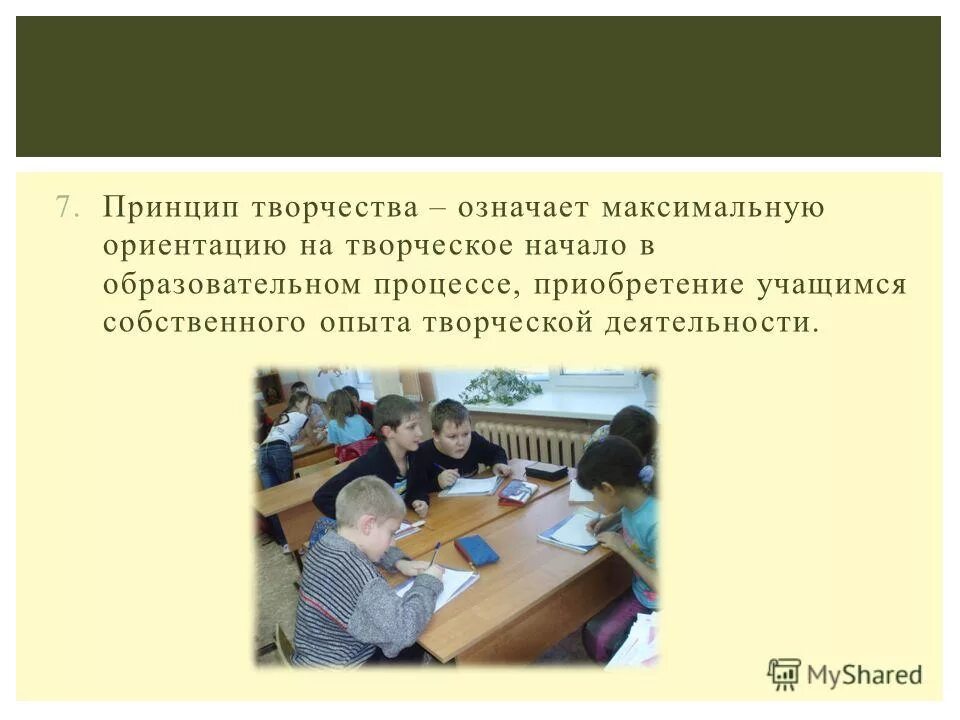 7. Принцип творчества – означает максимальную ориентацию на творческое начало в образовательном процессе, приобретение учащимся собственного опыта творческой деятельности.

MyShared